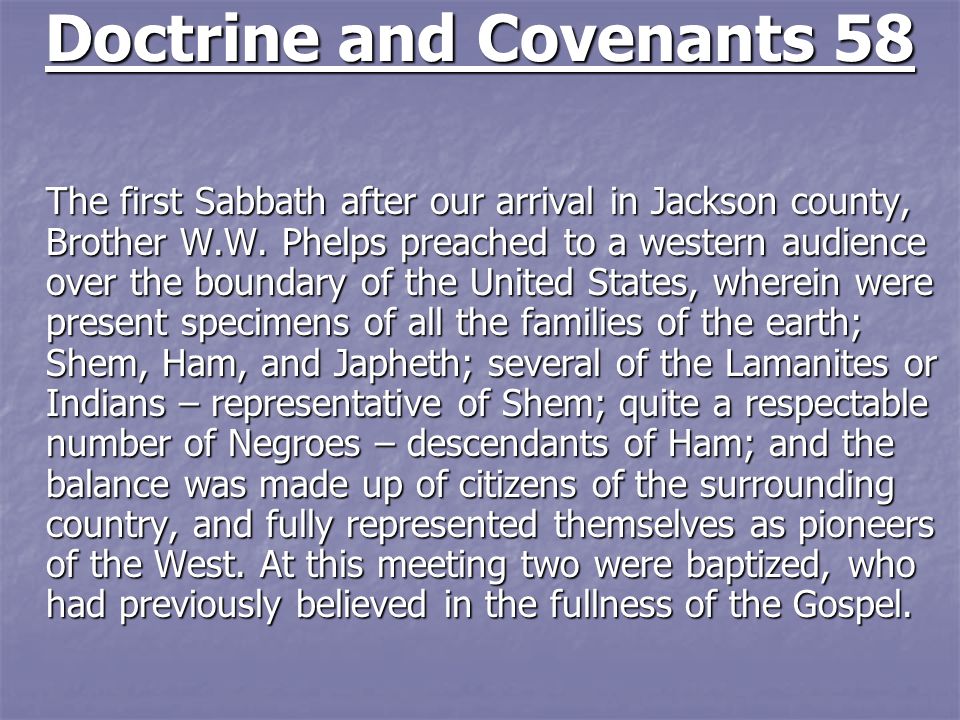 Doctrine and Covenants 58

The first Sabbath after our arrival in Jackson county, Brother W.W. Phelps preached to a western audience over the boundary of the United States, wherein were present specimens of all the families of the earth; Shem, Ham, and Japheth; several of the Lamanites or Indians – representative of Shem; quite a respectable number of Negroes – descendants of Ham; and the balance was made up of citizens of the surrounding country, and fully represented themselves as pioneers of the West. At this meeting two were baptized, who had previously believed in the fullness of the Gospel.